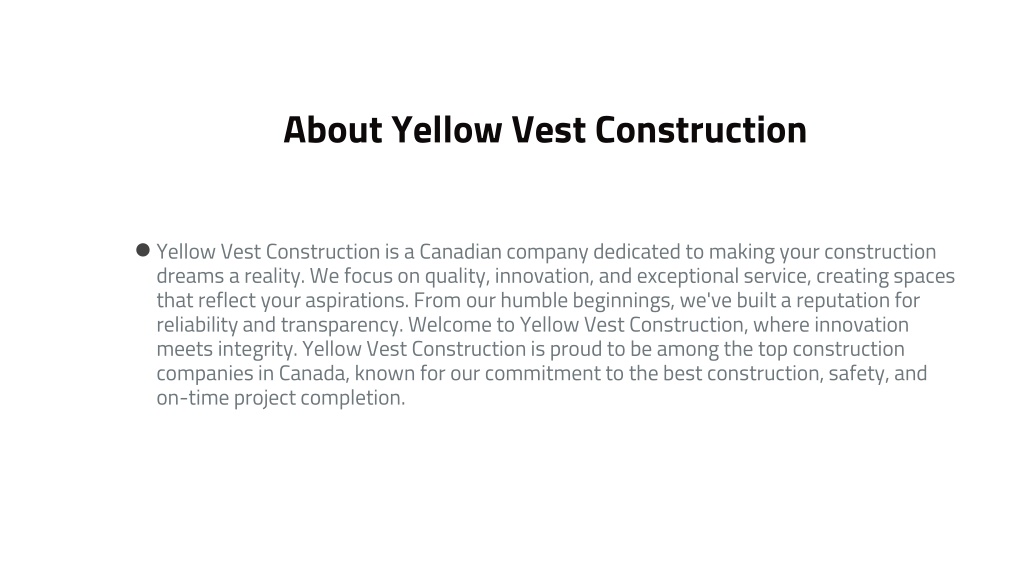 About Yellow Vest Construction

● Yellow Vest Construction is a Canadian company dedicated to making your construction dreams a reality. We focus on quality, innovation, and exceptional service, creating spaces that reflect your aspirations. From our humble beginnings, we've built a reputation for reliability and transparency. Welcome to Yellow Vest Construction, where innovation meets integrity. Yellow Vest Construction is proud to be among the top construction companies in Canada, known for our commitment to the best construction, safety, and on-time project completion.